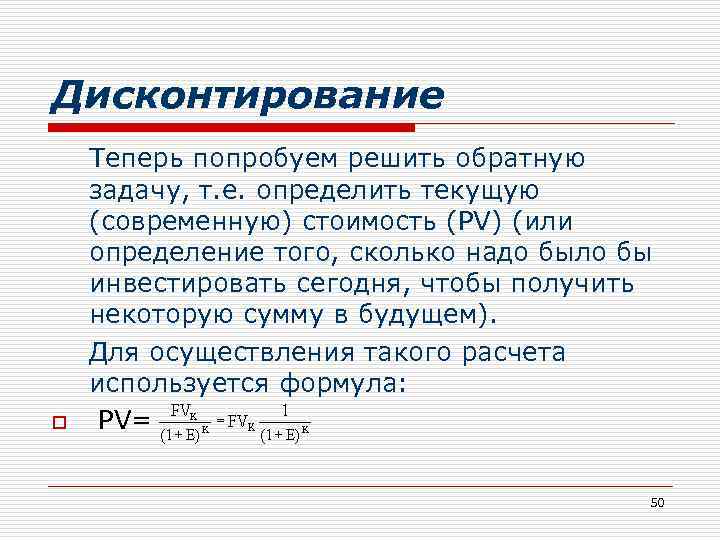 Дисконтирование

Теперь попробуем решить обратную задачу, т.е. определить текущую (современную) стоимость (PV) (или определение того, сколько надо было бы инвестировать сегодня, чтобы получить некоторую сумму в будущем).

Для осуществления такого расчета используется формула:

PV= $\frac{FV_K}{(1+E)^K} = FV_K \frac{1}{(1+E)^K}$

50